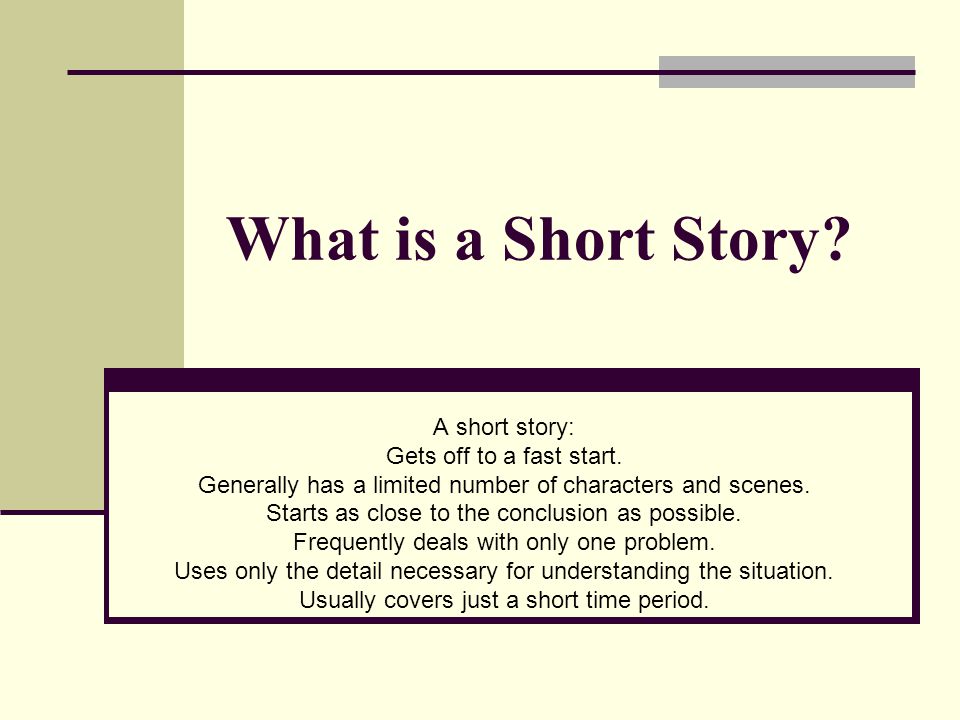 What is a Short Story?

A short story:
Gets off to a fast start.
Generally has a limited number of characters and scenes.
Starts as close to the conclusion as possible.
Frequently deals with only one problem.
Uses only the detail necessary for understanding the situation.
Usually covers just a short time period.